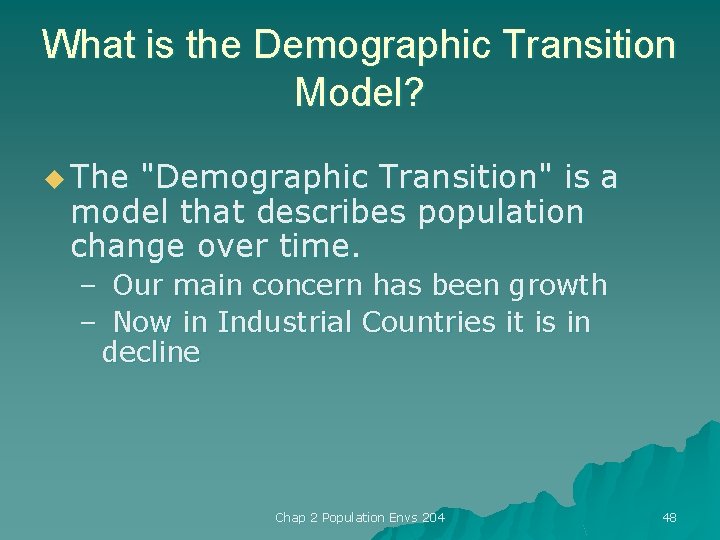 What is the Demographic Transition Model?

The "Demographic Transition" is a model that describes population change over time.

– Our main concern has been growth
– Now in Industrial Countries it is in decline

Chap 2 Population Envs 204

48